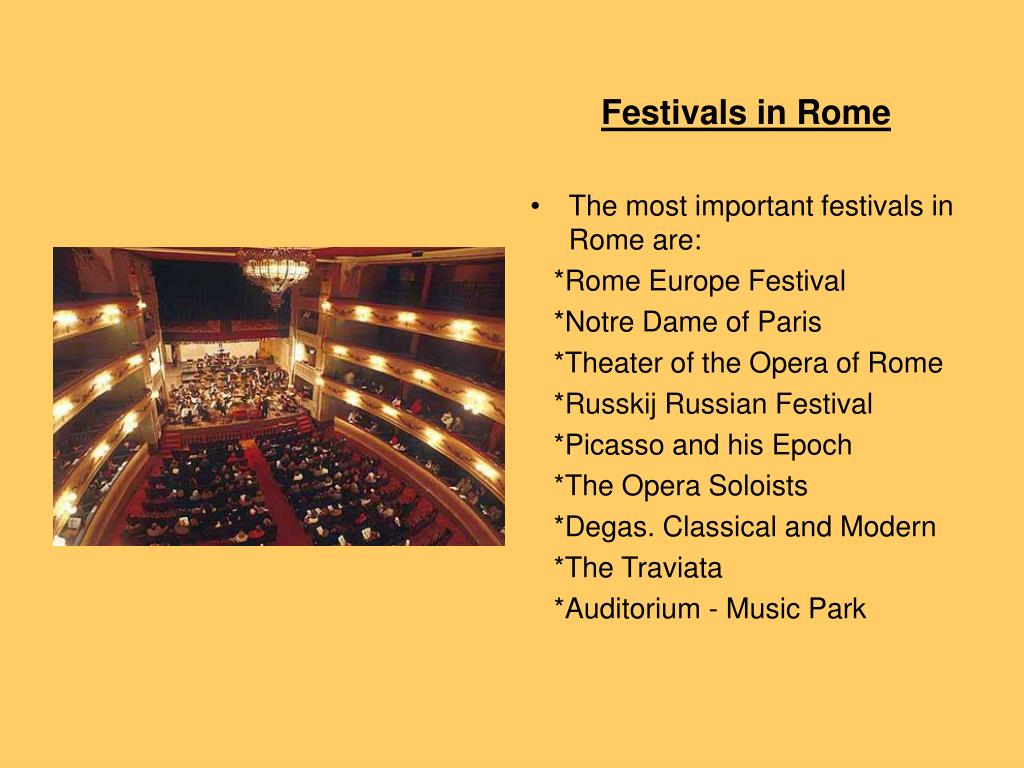 Festivals in Rome

• The most important festivals in Rome are:

*Rome Europe Festival
*Notre Dame of Paris
*Theater of the Opera of Rome
*Russkij Russian Festival
*Picasso and his Epoch
*The Opera Soloists
*Degas. Classical and Modern
*The Traviata
*Auditorium - Music Park